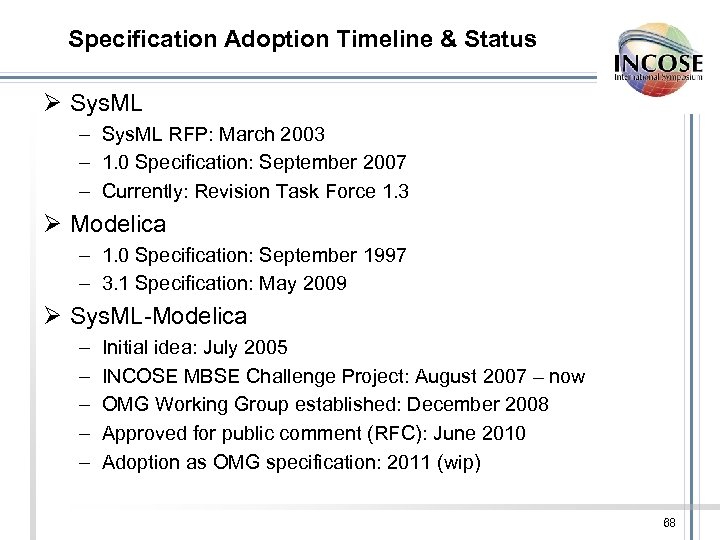 Specification Adoption Timeline & Status

INCOSE
International Symposium

➢ SysML
– SysML RFP: March 2003
– 1.0 Specification: September 2007
– Currently: Revision Task Force 1.3

➢ Modelica
– 1.0 Specification: September 1997
– 3.1 Specification: May 2009

➢ SysML-Modelica
– Initial idea: July 2005
– INCOSE MBSE Challenge Project: August 2007 – now
– OMG Working Group established: December 2008
– Approved for public comment (RFC): June 2010
– Adoption as OMG specification: 2011 (wip)

68